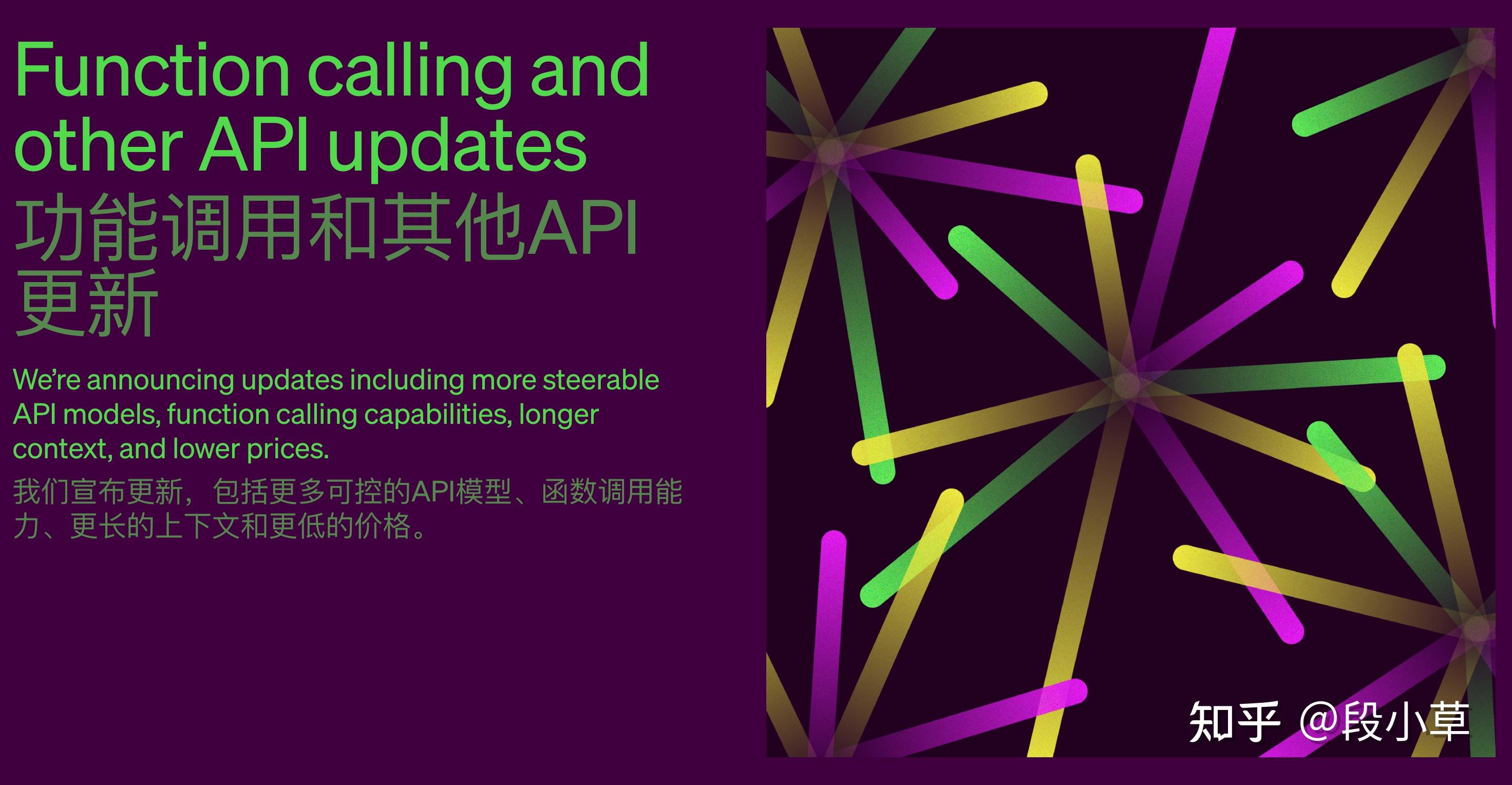 Function calling and other API updates
功能调用和其他API更新

We're announcing updates including more steerable API models, function calling capabilities, longer context, and lower prices.
我们宣布更新，包括更多可控的API模型、函数调用能力、更长的上下文和更低的价格。

知乎 @段小草